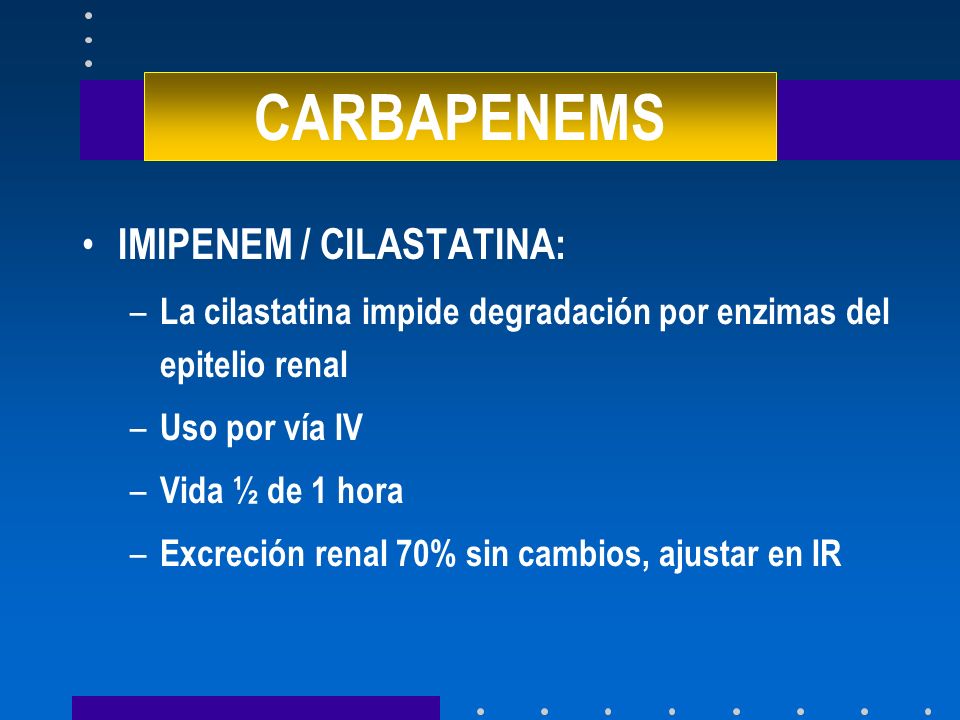 CARBAPENEMS

• IMIPENEM / CILASTATINA:

– La cilastatina impide degradación por enzimas del epitelio renal

– Uso por vía IV

– Vida ½ de 1 hora

– Excreción renal 70% sin cambios, ajustar en IR